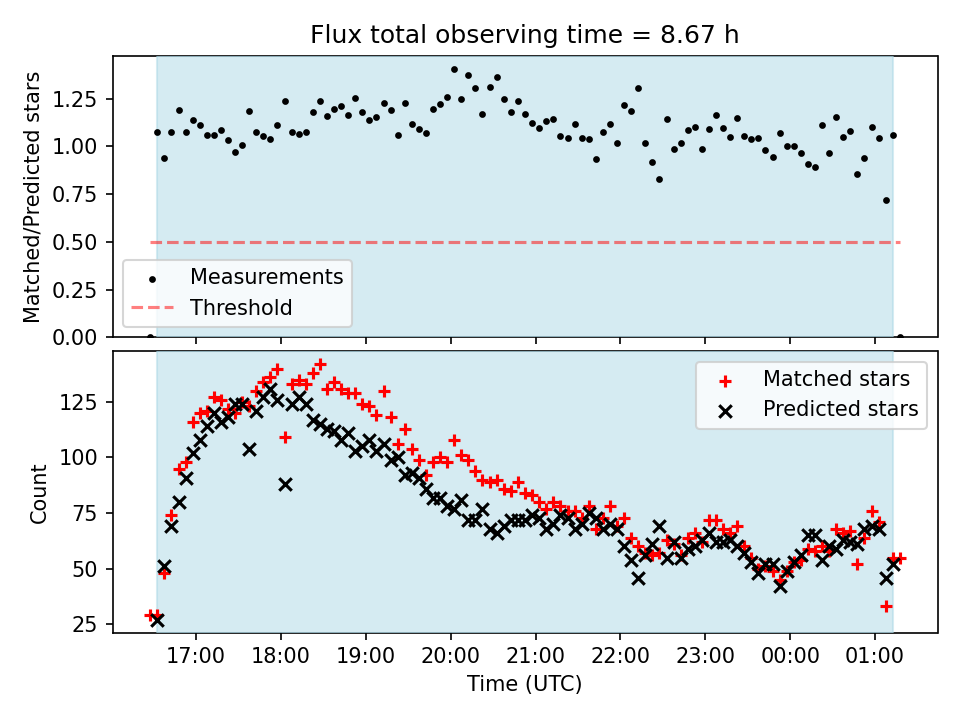 Flux total observing time = 8.67 h

Matched/Predicted stars

1.25
1.00
0.75
0.50
0.25
0.00

Measurements
Threshold

Count

125
100
75
50
25

Matched stars
Predicted stars

17:00
18:00
19:00
20:00
21:00
22:00
23:00
00:00
01:00

Time (UTC)